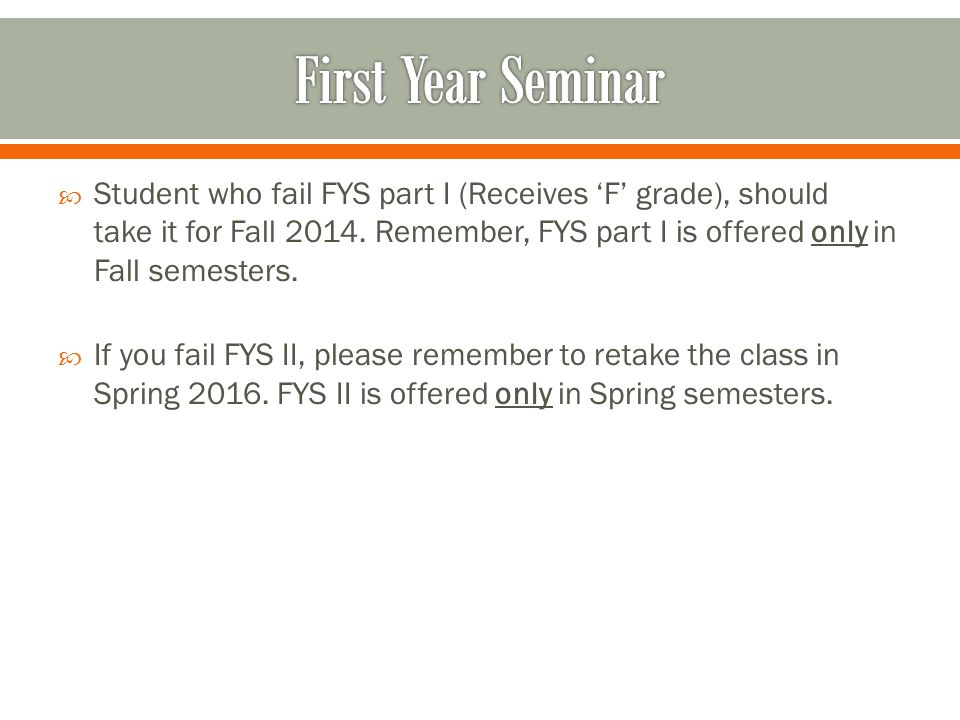 First Year Seminar

Student who fail FYS part I (Receives ‘F’ grade), should take it for Fall 2014. Remember, FYS part I is offered only in Fall semesters.

If you fail FYS II, please remember to retake the class in Spring 2016. FYS II is offered only in Spring semesters.